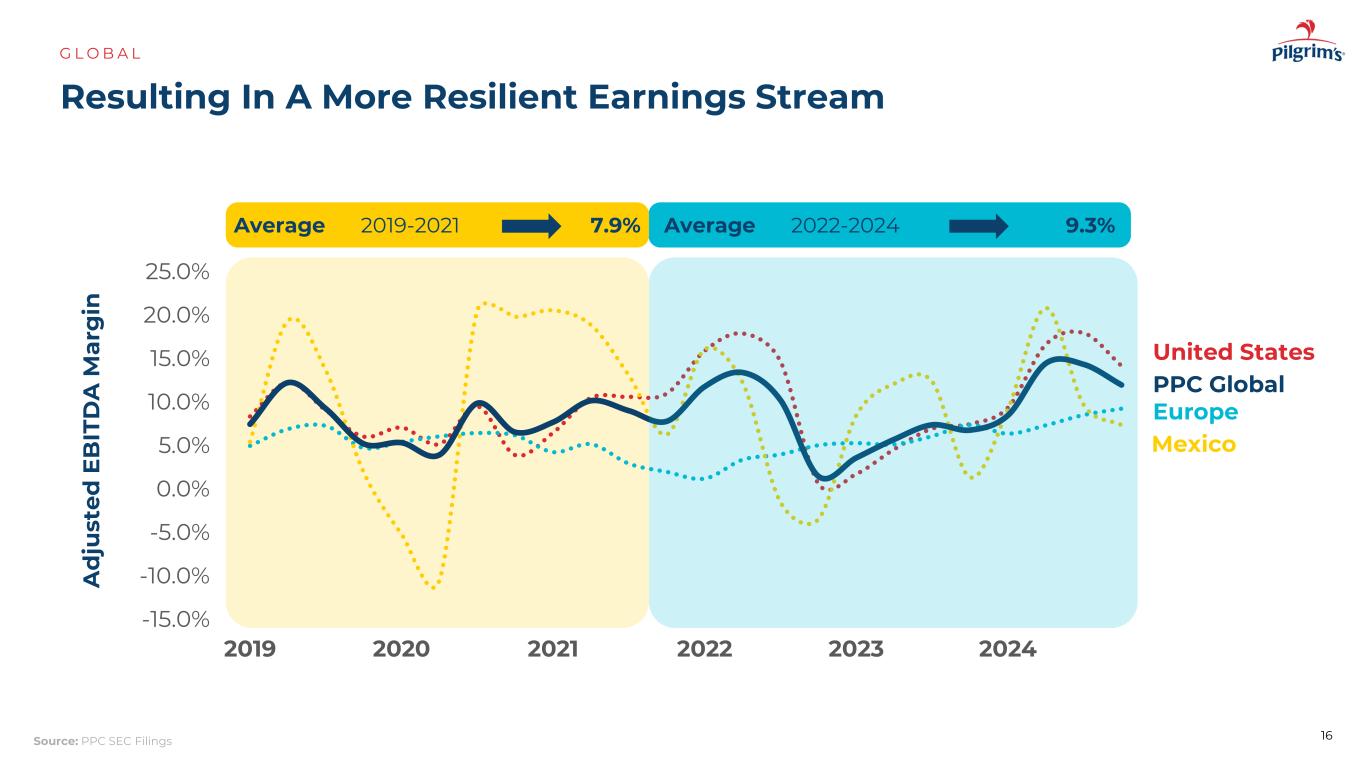 GLOBAL

Pilgrim's

Resulting In A More Resilient Earnings Stream

Average 2019-2021 7.9%

Average 2022-2024 9.3%

Adjusted EBITDA Margin

25.0%
20.0%
15.0%
10.0%
5.0%
0.0%
-5.0%
-10.0%
-15.0%

2019 2020 2021 2022 2023 2024

United States
PPC Global
Europe
Mexico

Source: PPC SEC Filings

16